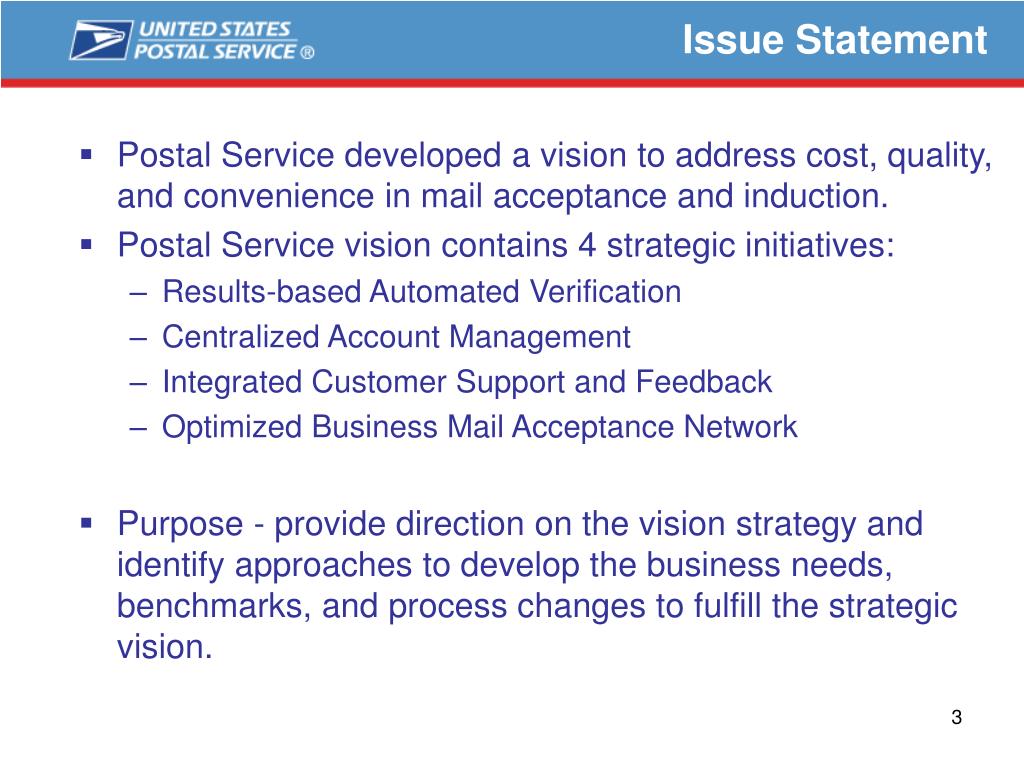 UNITED STATES POSTAL SERVICE ®

Issue Statement

▪ Postal Service developed a vision to address cost, quality, and convenience in mail acceptance and induction.
▪ Postal Service vision contains 4 strategic initiatives:
– Results-based Automated Verification
– Centralized Account Management
– Integrated Customer Support and Feedback
– Optimized Business Mail Acceptance Network

▪ Purpose - provide direction on the vision strategy and identify approaches to develop the business needs, benchmarks, and process changes to fulfill the strategic vision.

3